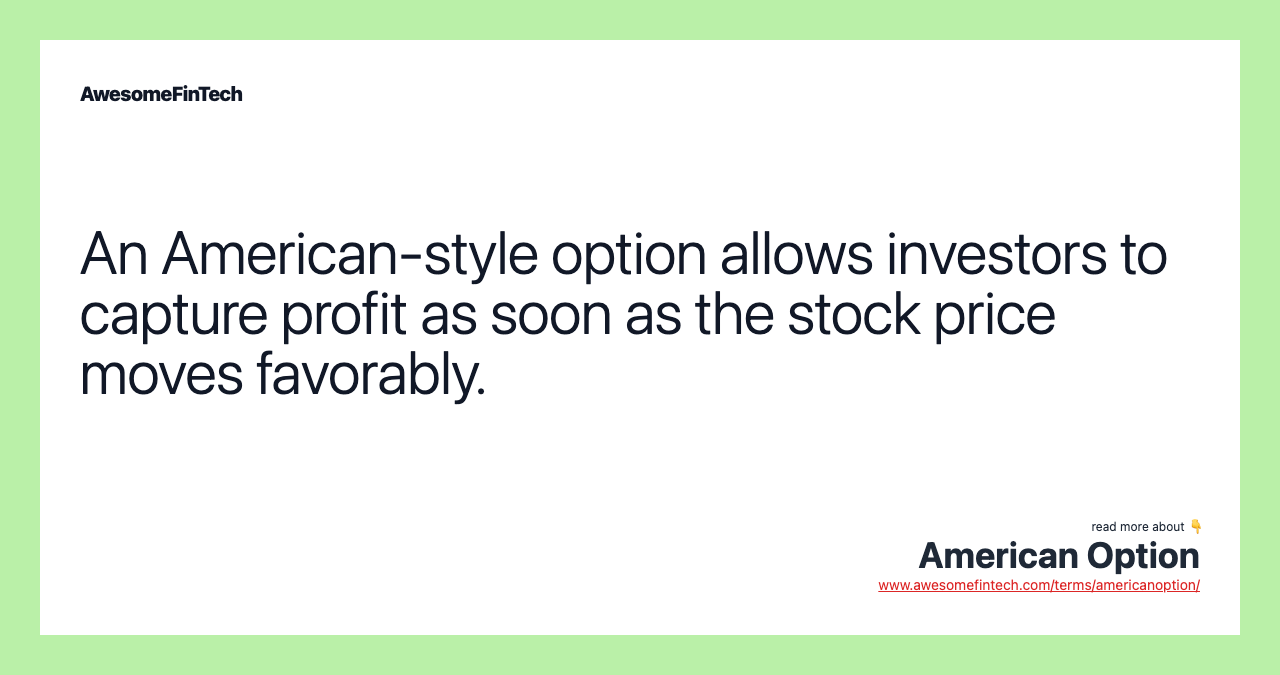 AwesomeFinTech

An American-style option allows investors to capture profit as soon as the stock price moves favorably.

read more about 👇
American Option
www.awesomefintech.com/terms/americanoption/